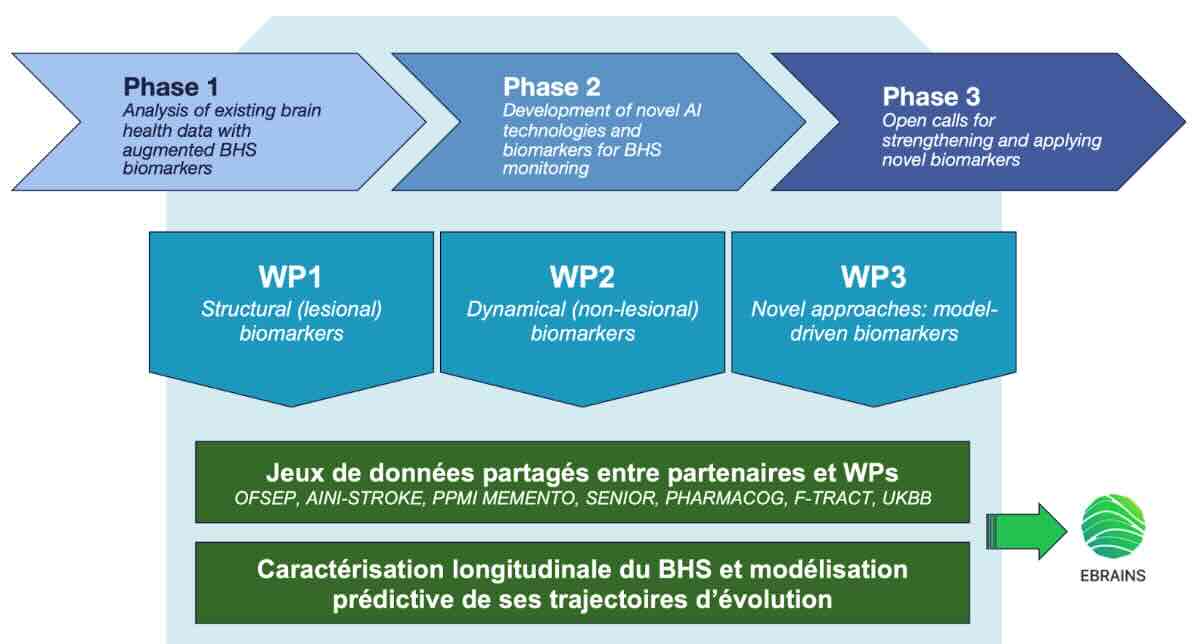 Phase 1
Analysis of existing brain health data with augmented BHS biomarkers

Phase 2
Development of novel AI technologies and biomarkers for BHS monitoring

Phase 3
Open calls for strengthening and applying novel biomarkers

WP1
Structural (lesional) biomarkers

WP2
Dynamical (non-lesional) biomarkers

WP3
Novel approaches: model-driven biomarkers

Jeux de données partagés entre partenaires et WPs
OFSEP, AINI-STROKE, PPMI MEMENTO, SENIOR, PHARMACOG, F-TRACT, UKBB

Caractérisation longitudinale du BHS et modélisation prédictive de ses trajectoires d'évolution

EBRAINS